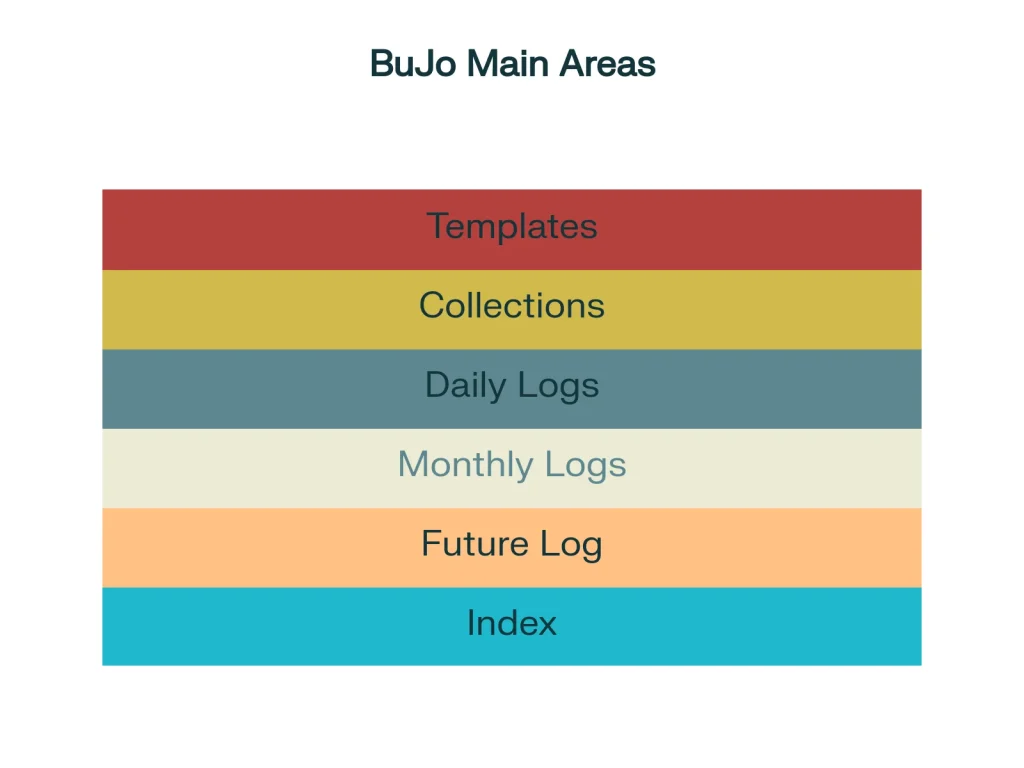 BuJo Main Areas

Templates

Collections

Daily Logs

Monthly Logs

Future Log

Index